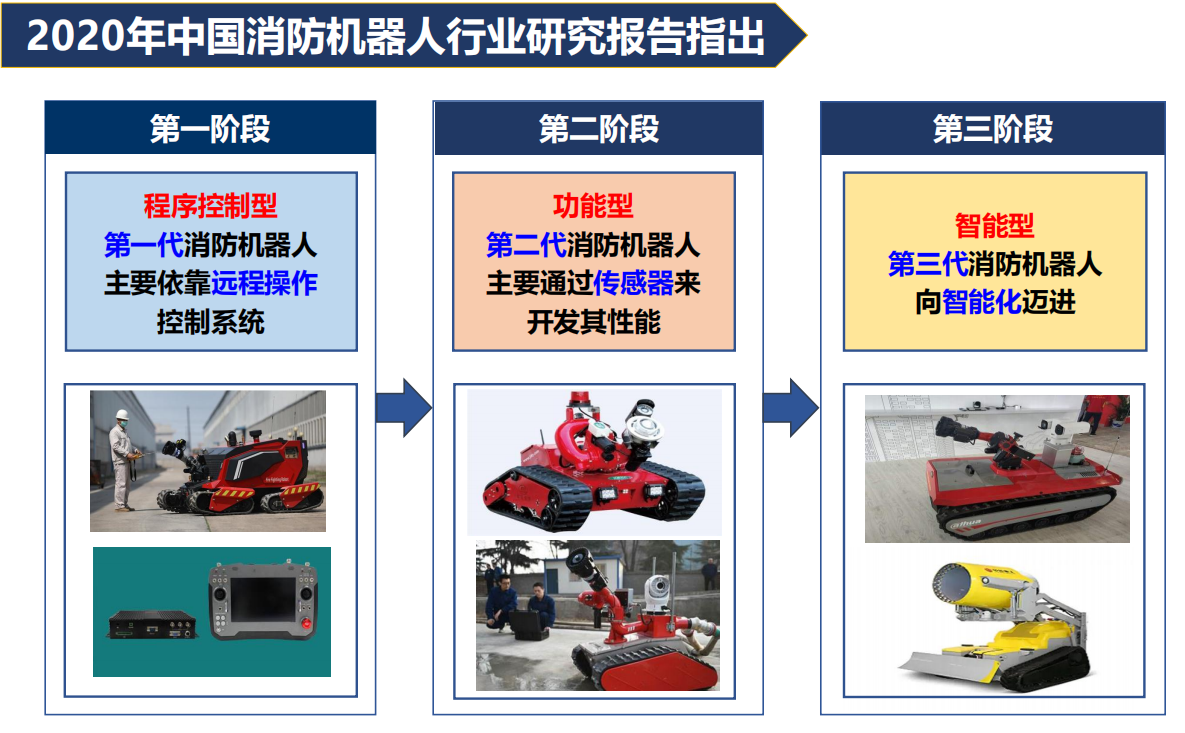 2020年中国消防机器人行业研究报告指出

第一阶段

程序控制型
第一代消防机器人
主要依靠远程操作
控制系统

第二阶段

功能型
第二代消防机器人
主要通过传感器来
开发其性能

第三阶段

智能型
第三代消防机器人
向智能化迈进